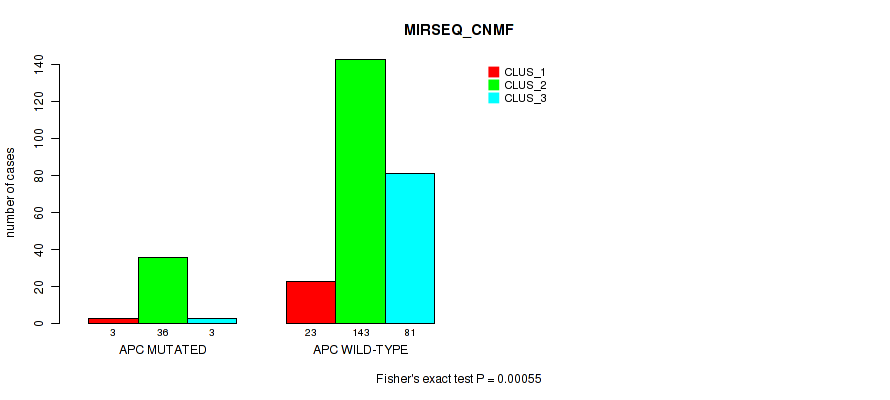 MIRSEQ_CNMF

CLUS_1
CLUS_2
CLUS_3

number of cases

0
20
40
60
80
100
120
140

3 36 3
APC MUTATED

23 143 81
APC WILD-TYPE

Fisher's exact test P = 0.00055